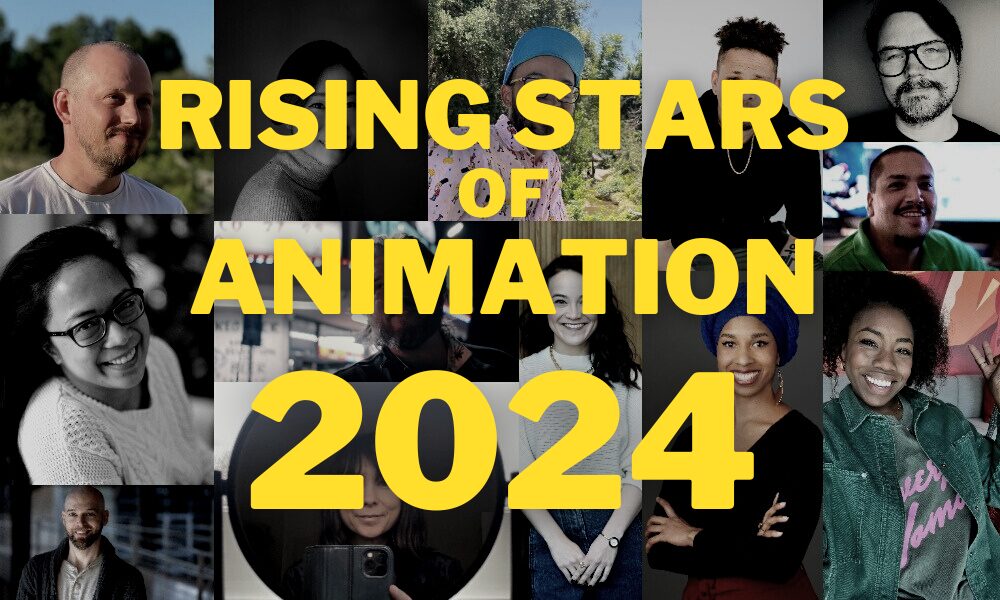 RISING STARS OF ANIMATION 2024